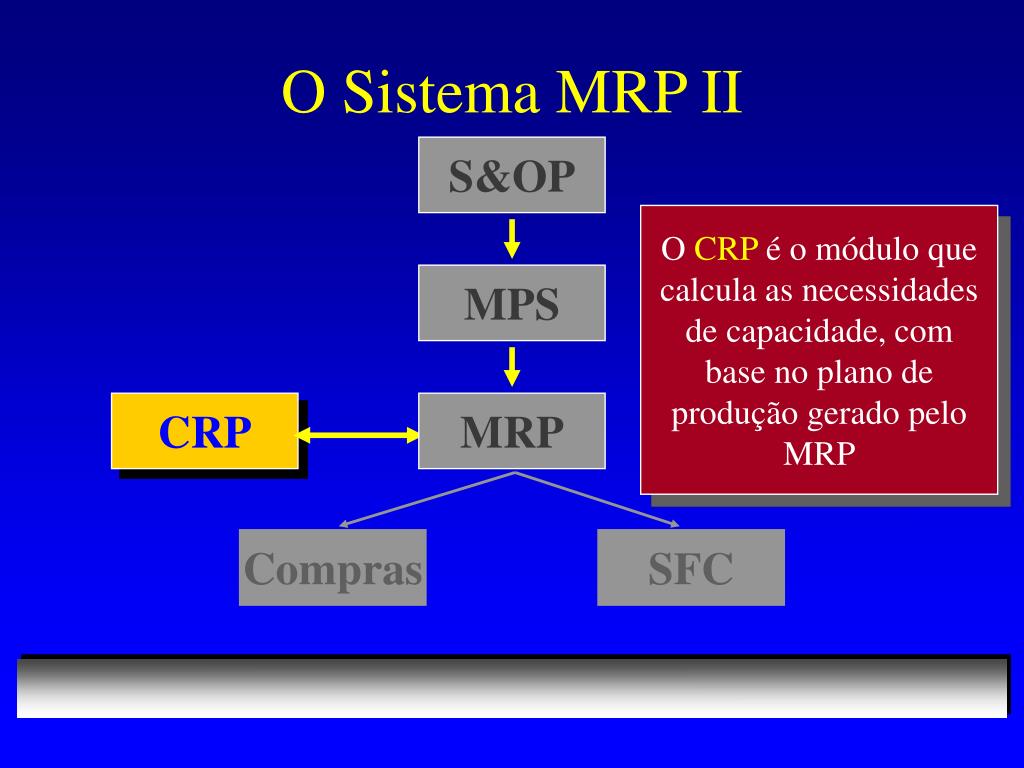 O Sistema MRP II

S&OP

MPS

CRP

MRP

Compras

SFC

O CRP é o módulo que calcula as necessidades de capacidade, com base no plano de produção gerado pelo MRP